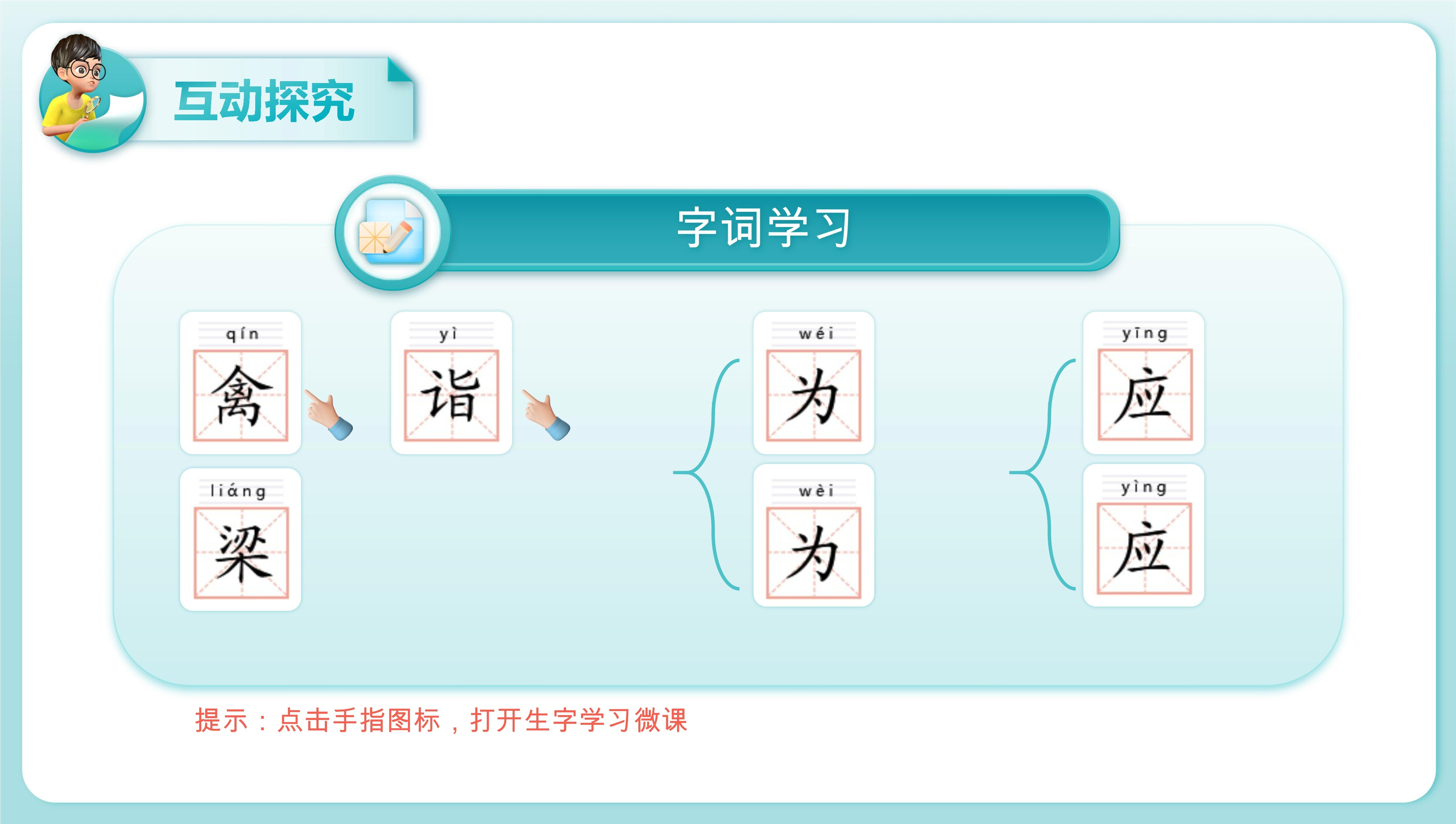 互动探究

字词学习

qín
禽

yì
诣

liáng
梁

wéi
为

wèi
为

yīng
应

yìng
应

提示：点击手指图标，打开生字学习微课